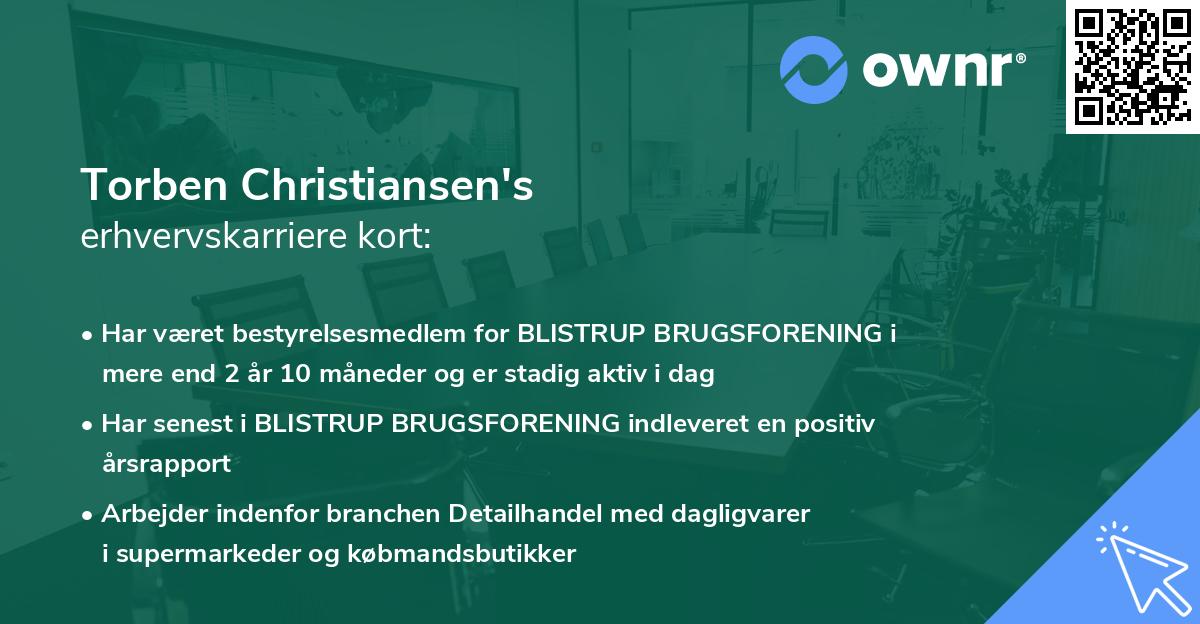 ownr®

Torben Christiansen's
erhvervskarriere kort:

• Har været bestyrelsesmedlem for BLISTRUP BRUGSFORENING i mere end 2 år 10 måneder og er stadig aktiv i dag

• Har senest i BLISTRUP BRUGSFORENING indleveret en positiv årsrapport

• Arbejder indenfor branchen Detailhandel med dagligvarer i supermarkeder og købmandsbutikker